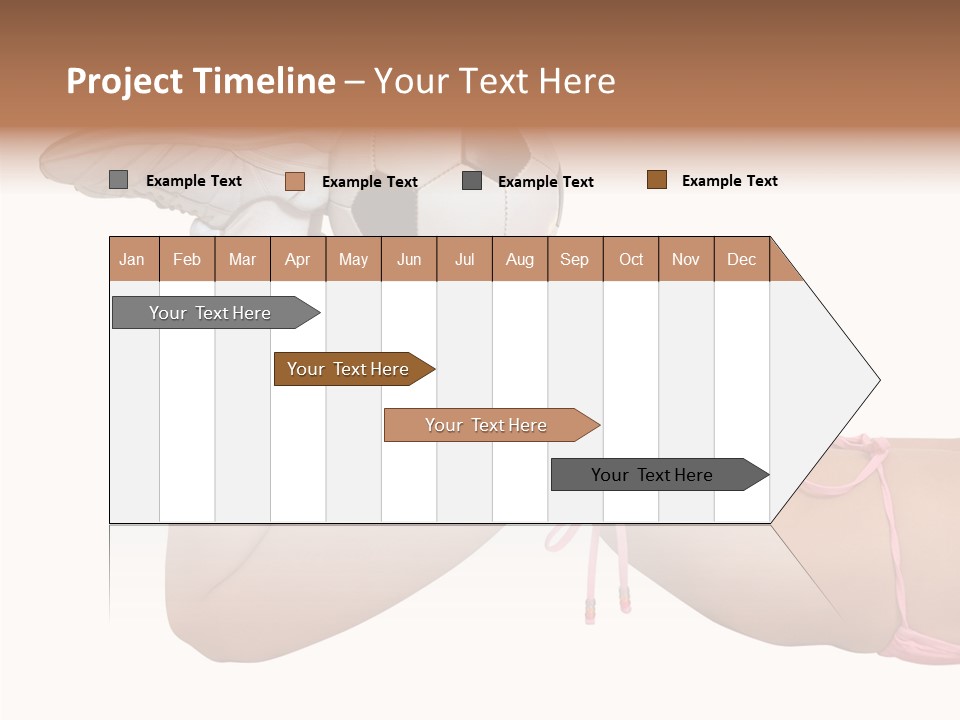 Project Timeline – Your Text Here

Example Text Example Text Example Text Example Text

| Jan | Feb | Mar | Apr | May | Jun | Jul | Aug | Sep | Oct | Nov | Dec |
|---|---|---|---|---|---|---|---|---|---|---|---|

Your Text Here

Your Text Here

Your Text Here

Your Text Here